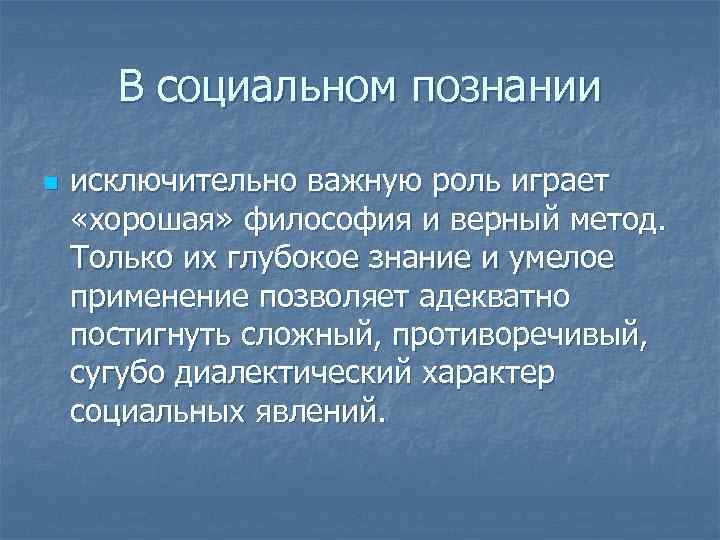 В социальном познании

исключительно важную роль играет «хорошая» философия и верный метод. Только их глубокое знание и умелое применение позволяет адекватно постигнуть сложный, противоречивый, сугубо диалектический характер социальных явлений.